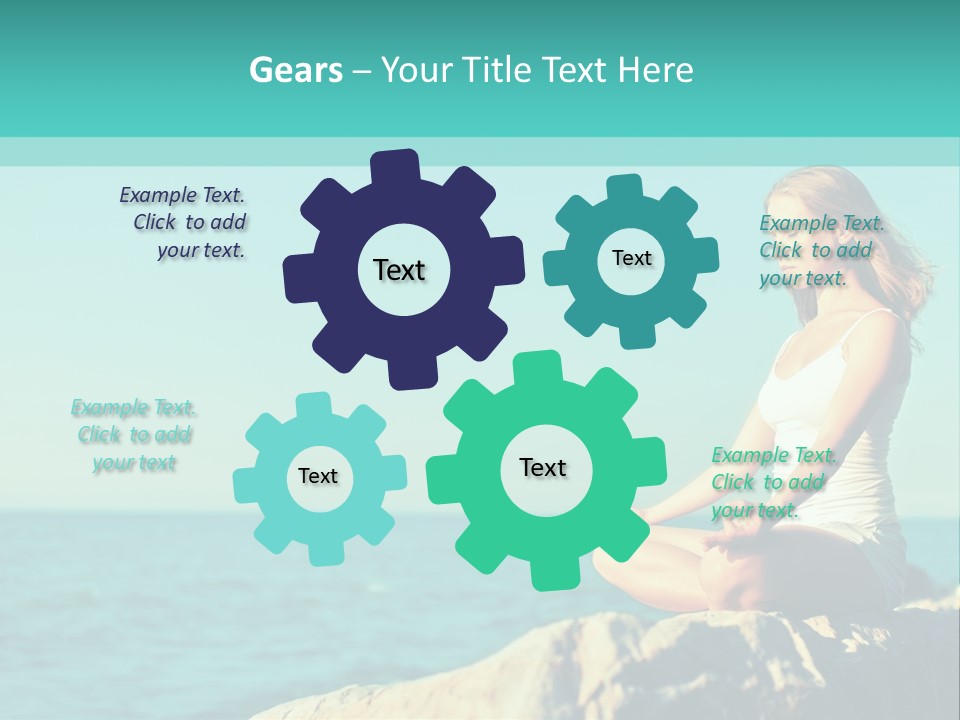 Gears – Your Title Text Here

Example Text. Click to add your text.

Text

Text

Example Text. Click to add your text.

Example Text. Click to add your text

Text

Text

Example Text. Click to add your text.